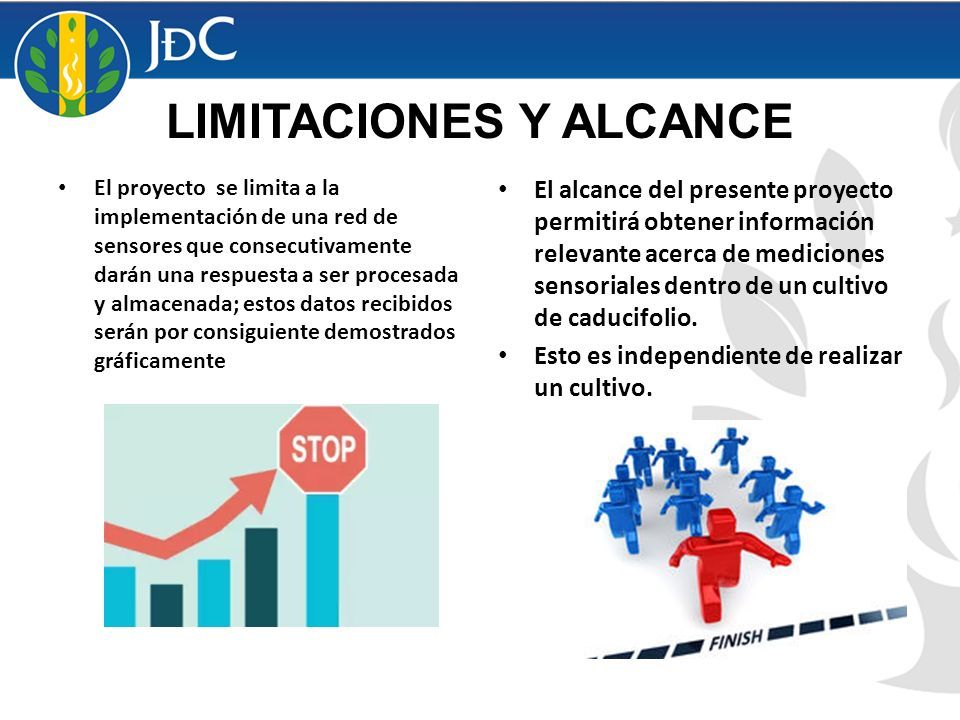 JDC

LIMITACIONES Y ALCANCE

• El proyecto se limita a la implementación de una red de sensores que consecutivamente darán una respuesta a ser procesada y almacenada; estos datos recibidos serán por consiguiente demostrados gráficamente

STOP

• El alcance del presente proyecto permitirá obtener información relevante acerca de mediciones sensoriales dentro de un cultivo de caducifolio.

• Esto es independiente de realizar un cultivo.

FINISH